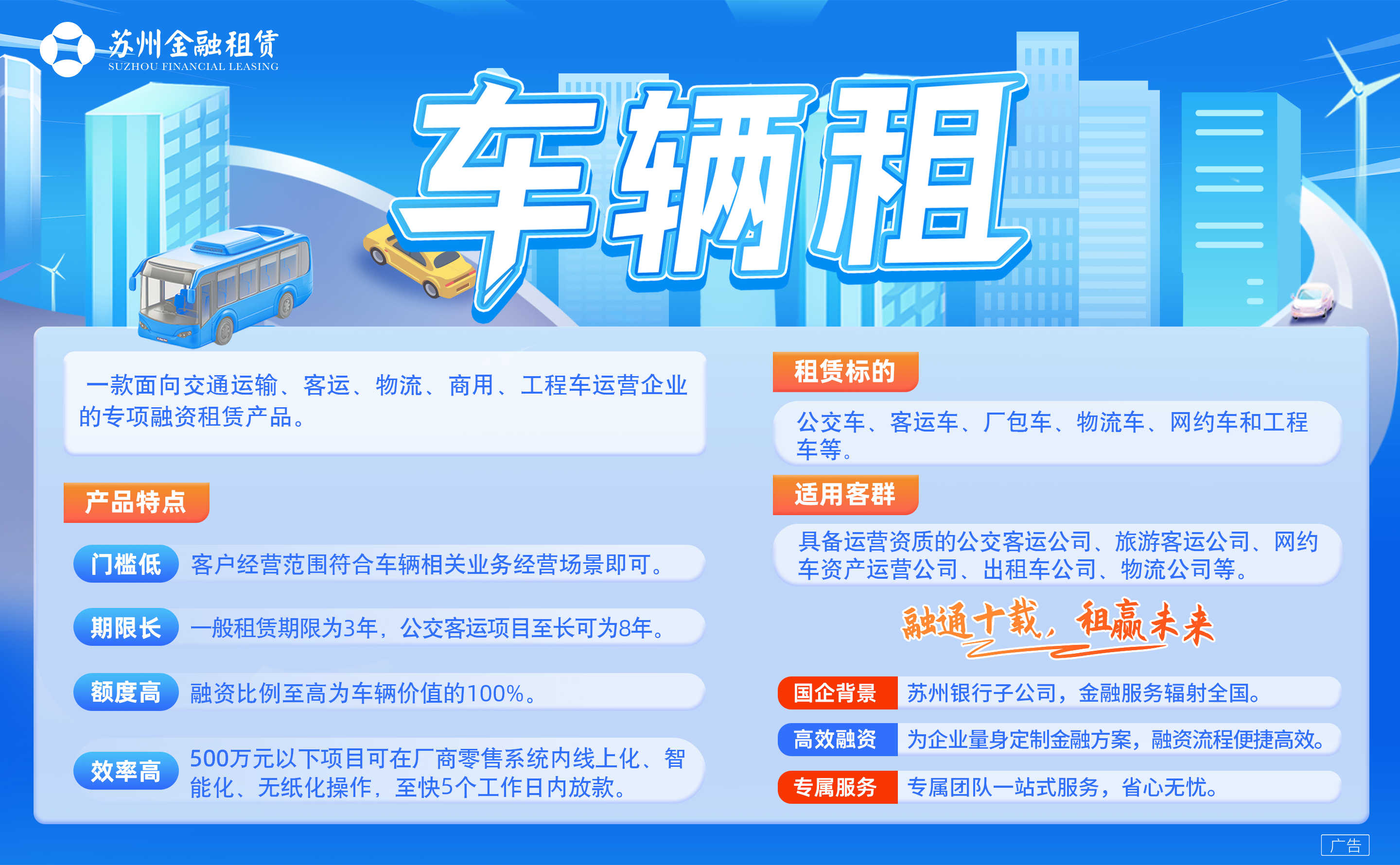 苏州金融租赁
SUZHOU FINANCIAL LEASING

车辆租

一款面向交通运输、客运、物流、商用、工程车运营企业的专项融资租赁产品。

产品特点

门槛低 客户经营范围符合车辆相关业务经营场景即可。

期限长 一般租赁期限为3年，公交客运项目至长可为8年。

额度高 融资比例至高为车辆价值的100%。

效率高 500万元以下项目可在厂商零售系统内线上化、智能化、无纸化操作，至快5个工作日内放款。

租赁标的

公交车、客运车、厂包车、物流车、网约车和工程车等。

适用客群

具备运营资质的公交客运公司、旅游客运公司、网约车资产运营公司、出租车公司、物流公司等。

融通十载，租赢未来

国企背景 苏州银行子公司，金融服务辐射全国。

高效融资 为企业量身定制金融方案，融资流程便捷高效。

专属服务 专属团队一站式服务，省心无忧。

广告